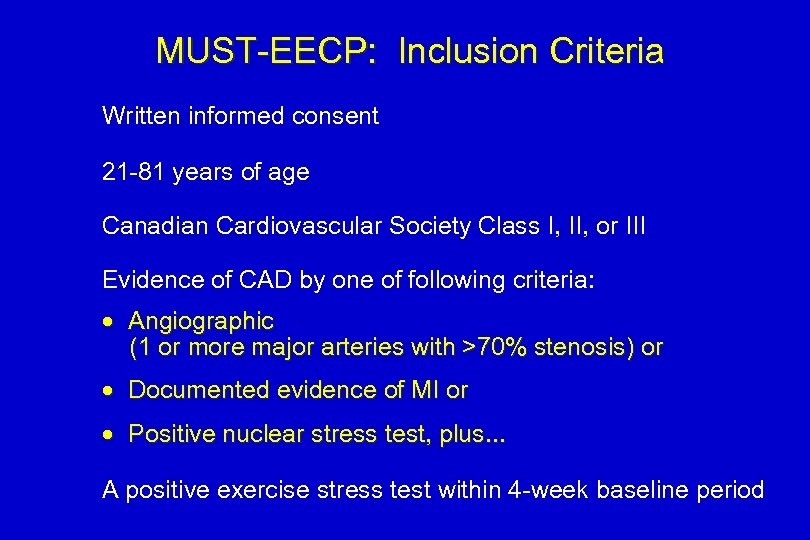 MUST-EECP: Inclusion Criteria

Written informed consent

21-81 years of age

Canadian Cardiovascular Society Class I, II, or III

Evidence of CAD by one of following criteria:

• Angiographic (1 or more major arteries with >70% stenosis) or

• Documented evidence of MI or

• Positive nuclear stress test, plus...

A positive exercise stress test within 4-week baseline period